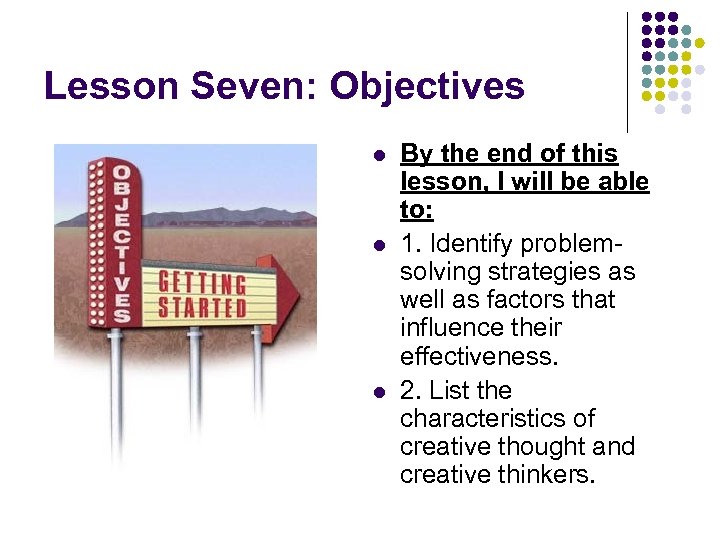 Lesson Seven: Objectives

OBJECTIVES

GETTING STARTED

- By the end of this lesson, I will be able to:
- 1. Identify problem-solving strategies as well as factors that influence their effectiveness.
- 2. List the characteristics of creative thought and creative thinkers.